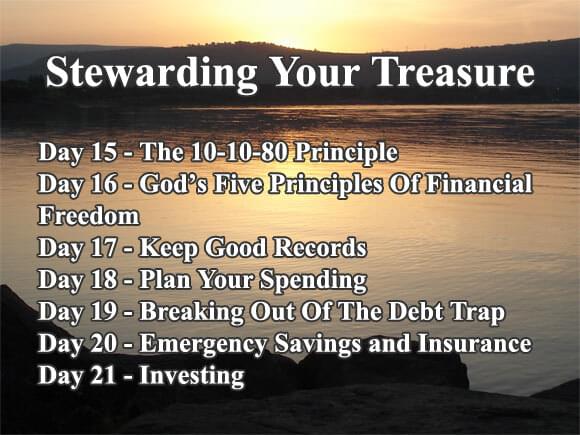 Stewarding Your Treasure

Day 15 - The 10-10-80 Principle
Day 16 - God's Five Principles Of Financial Freedom
Day 17 - Keep Good Records
Day 18 - Plan Your Spending
Day 19 - Breaking Out Of The Debt Trap
Day 20 - Emergency Savings and Insurance
Day 21 - Investing